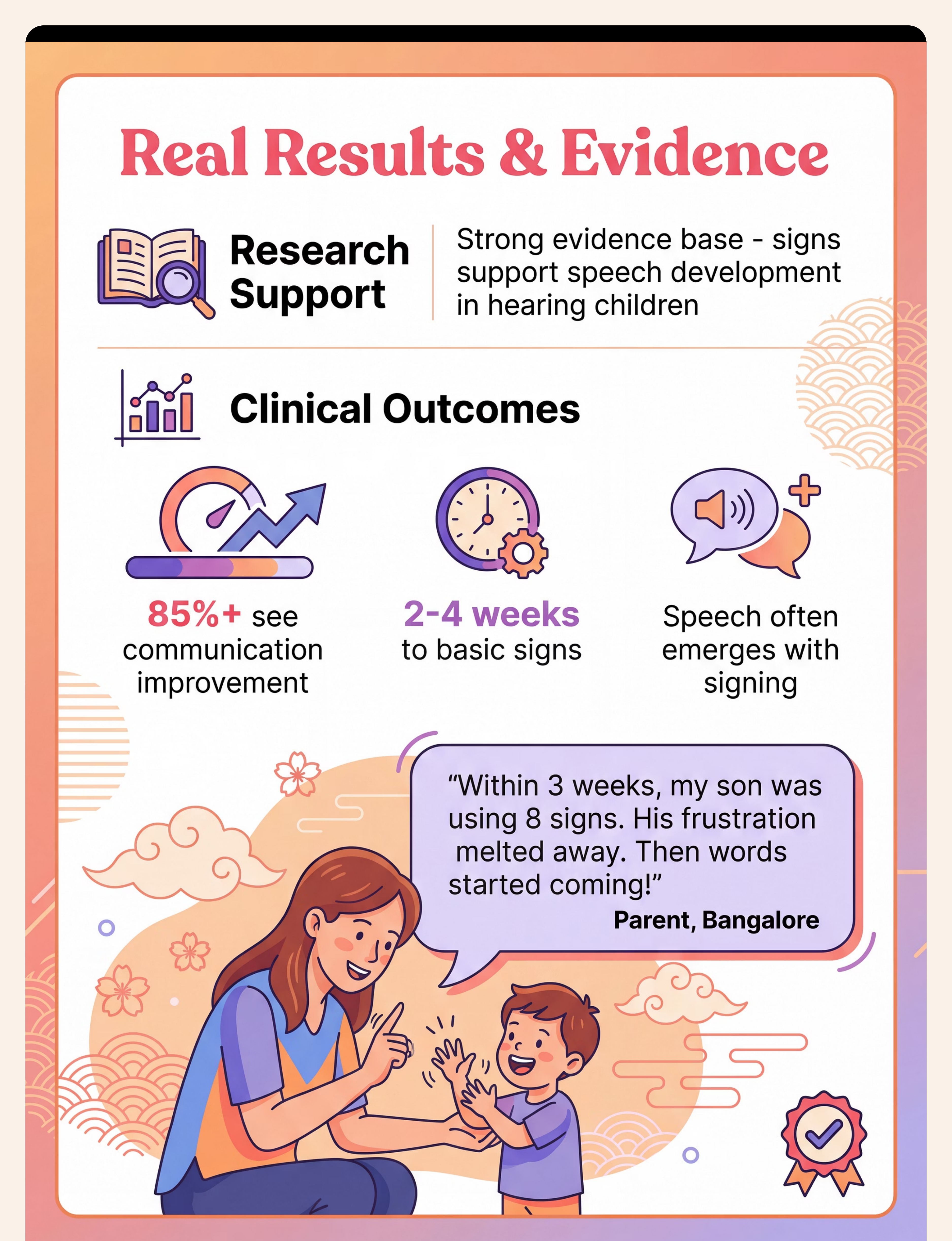 Real Results & Evidence

Research Support

Strong evidence base - signs support speech development in hearing children

Clinical Outcomes

85%+ see communication improvement

2-4 weeks to basic signs

Speech often emerges with signing

“Within 3 weeks, my son was using 8 signs. His frustration melted away. Then words started coming!”
Parent, Bangalore